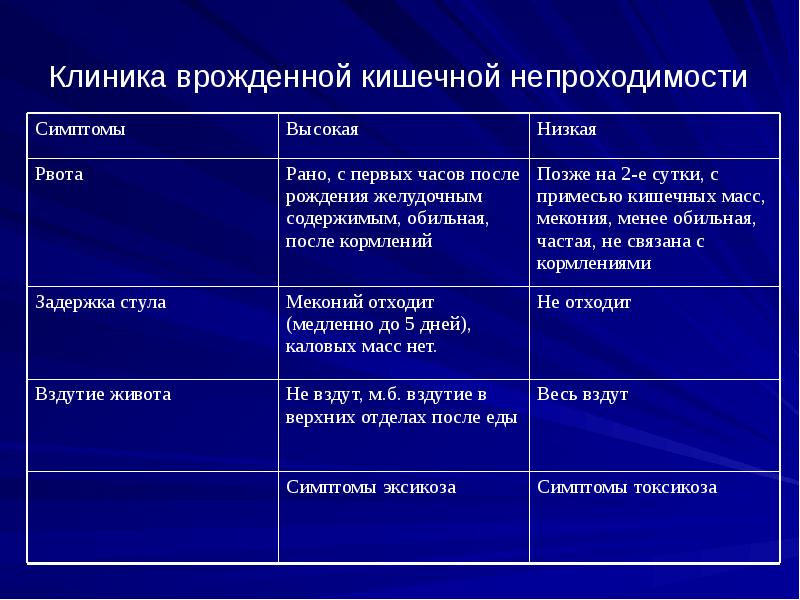 Клиника врожденной кишечной непроходимости

| Симптомы | Высокая | Низкая |
|---|---|---|
| Рвота | Рано, с первых часов после рождения желудочным содержимым, обильная, после кормлений | Позже на 2-е сутки, с примесью кишечных масс, мекония, менее обильная, частая, не связана с кормлениями |
| Задержка стула | Меконий отходит (медленно до 5 дней), каловых масс нет. | Не отходит |
| Вздутие живота | Не вздут, м.б. вздутие в верхних отделах после еды | Весь вздут |
| | Симптомы эксикоза | Симптомы токсикоза |